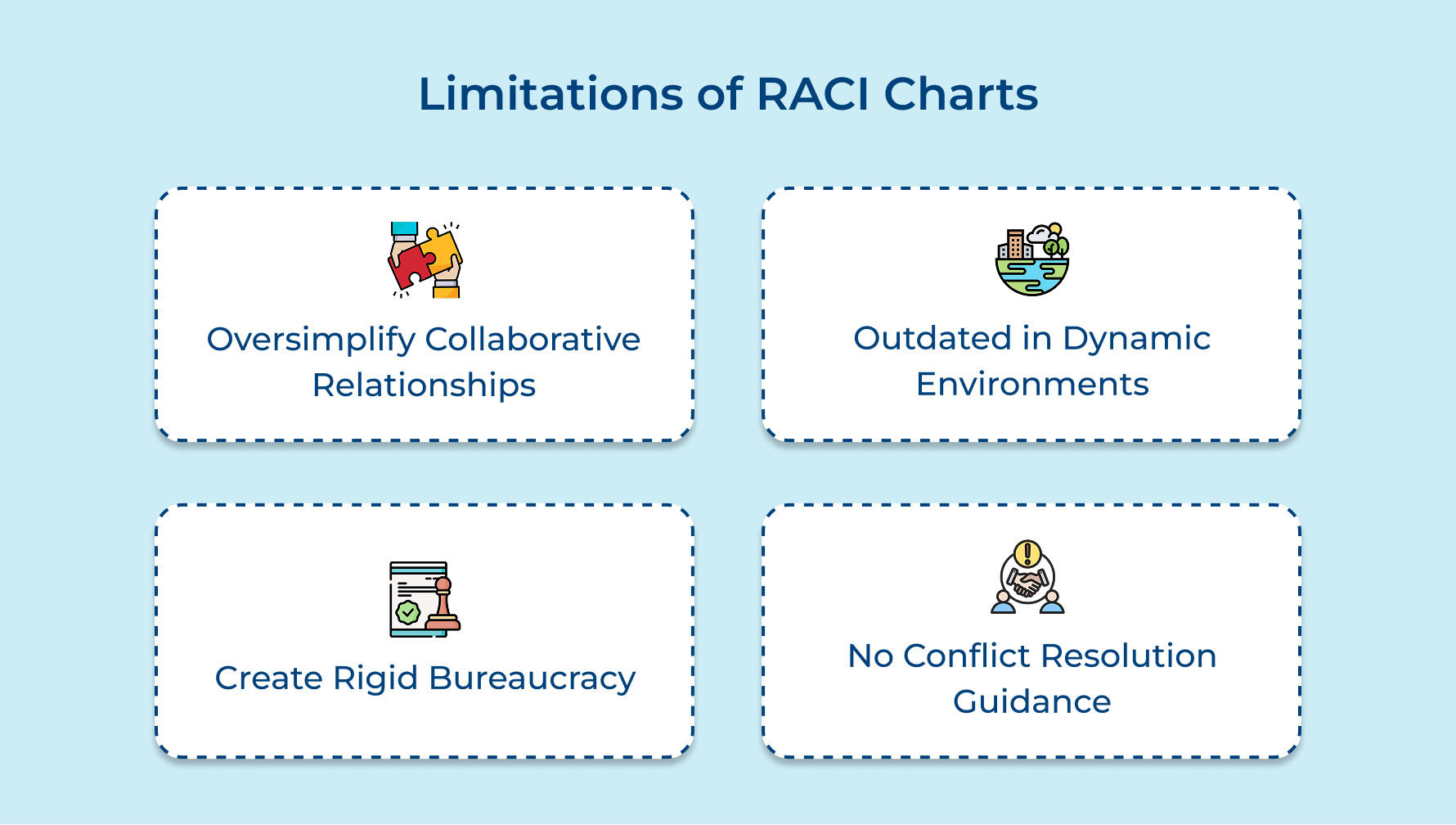 Limitations of RACI Charts

Oversimplify Collaborative Relationships

Outdated in Dynamic Environments

Create Rigid Bureaucracy

No Conflict Resolution Guidance